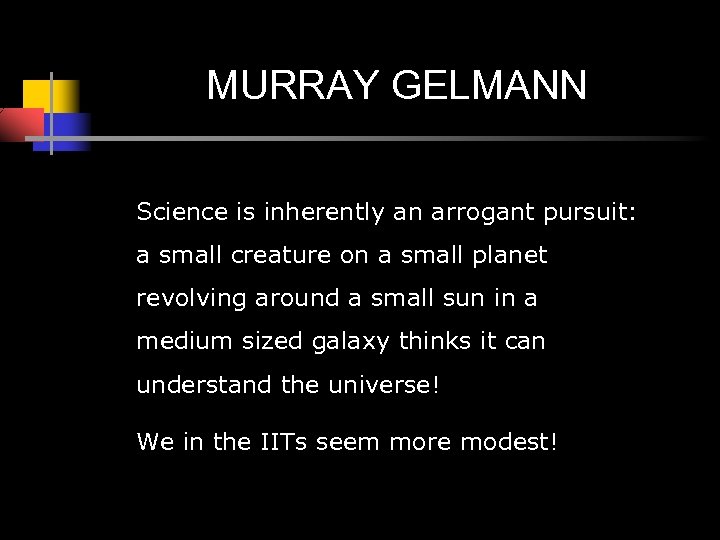 MURRAY GELMANN

Science is inherently an arrogant pursuit: a small creature on a small planet revolving around a small sun in a medium sized galaxy thinks it can understand the universe!

We in the IITs seem more modest!